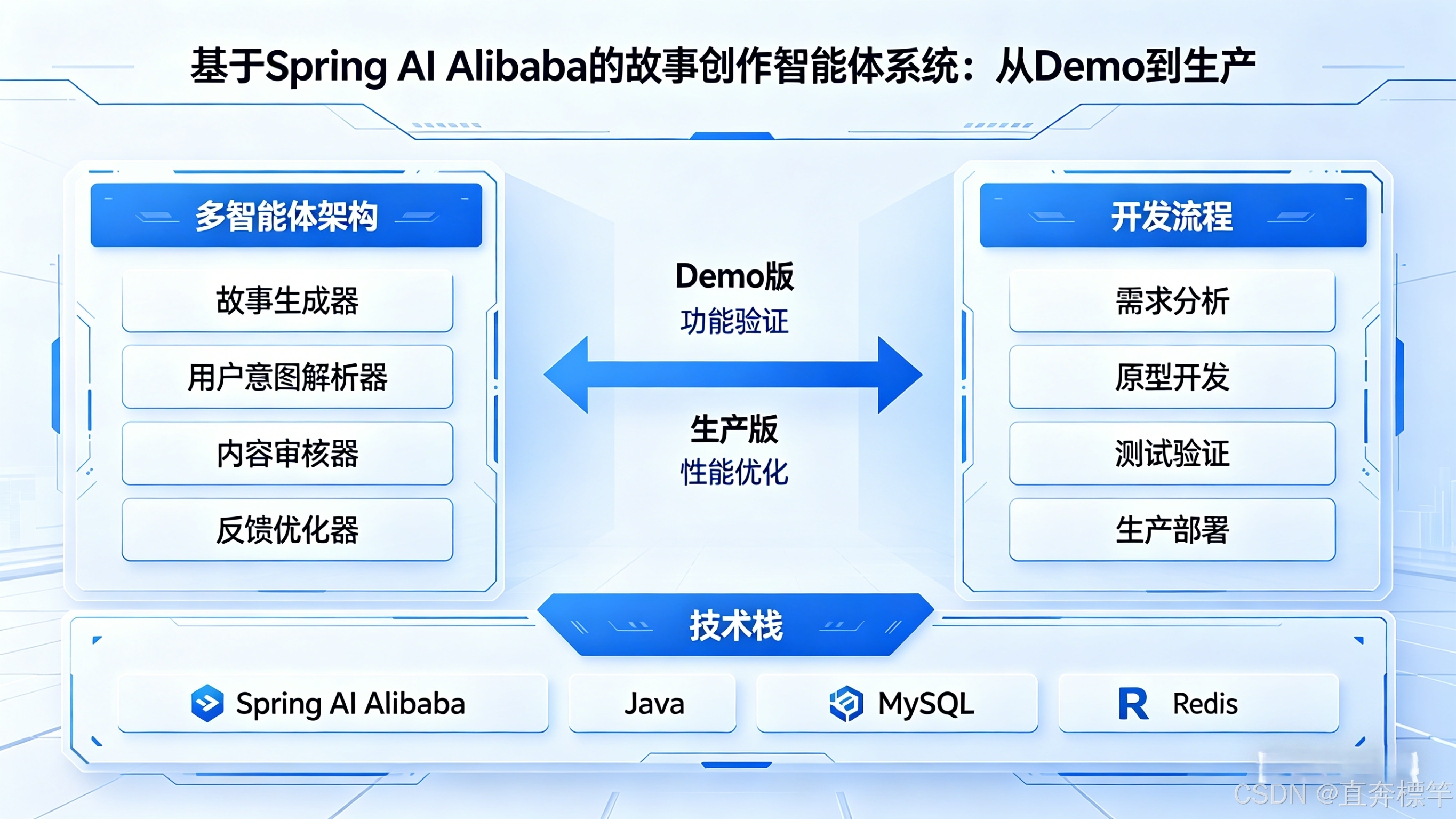 基于Spring AI Alibaba的故事创作智能体系统：从Demo到生产

多智能体架构

故事生成器

用户意图解析器

内容审核器

反馈优化器

Demo版
功能验证

生产版
性能优化

开发流程

需求分析

原型开发

测试验证

生产部署

技术栈

Spring AI Alibaba

Java

MySQL

R Redis

CSDN @直奔標竿